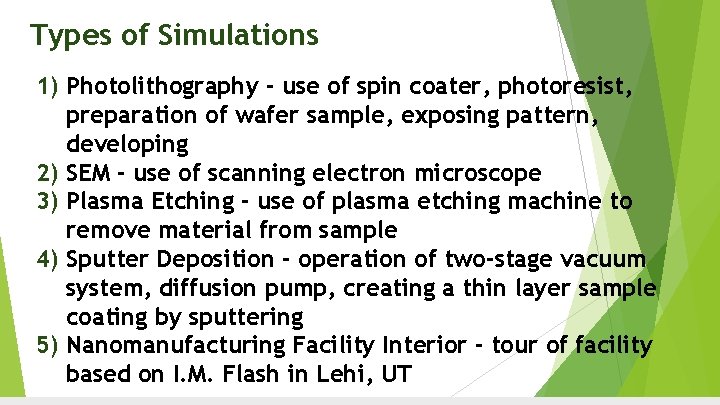 Types of Simulations

1) Photolithography - use of spin coater, photoresist, preparation of wafer sample, exposing pattern, developing
2) SEM - use of scanning electron microscope
3) Plasma Etching - use of plasma etching machine to remove material from sample
4) Sputter Deposition - operation of two-stage vacuum system, diffusion pump, creating a thin layer sample coating by sputtering
5) Nanomanufacturing Facility Interior - tour of facility based on I.M. Flash in Lehi, UT